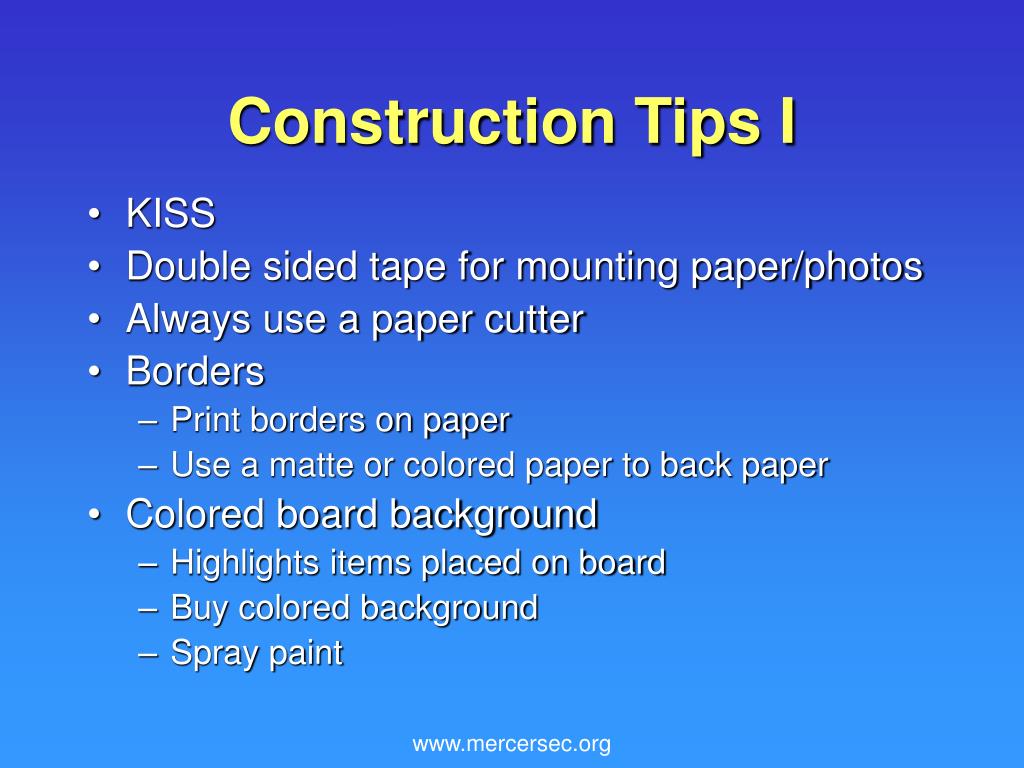 Construction Tips I

• KISS
• Double sided tape for mounting paper/photos
• Always use a paper cutter
• Borders
– Print borders on paper
– Use a matte or colored paper to back paper
• Colored board background
– Highlights items placed on board
– Buy colored background
– Spray paint

www.mercersec.org